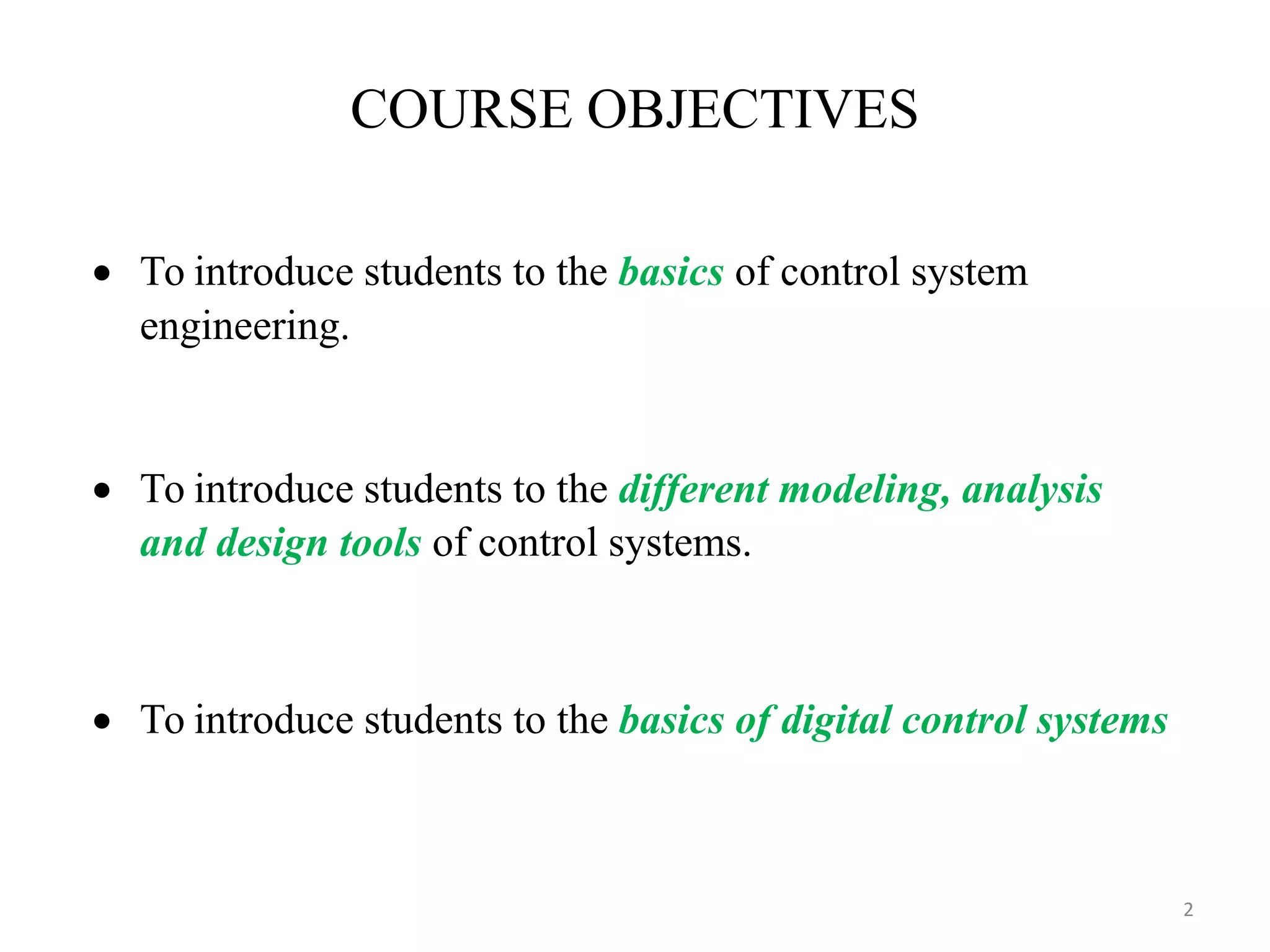 COURSE OBJECTIVES

• To introduce students to the basics of control system engineering.

• To introduce students to the different modeling, analysis and design tools of control systems.

• To introduce students to the basics of digital control systems

2